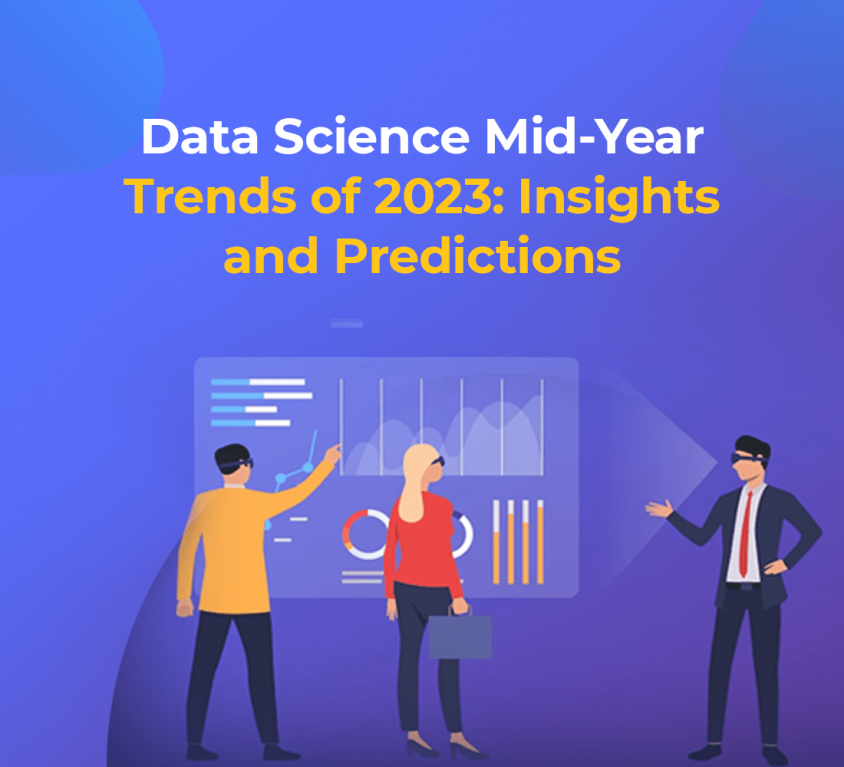 Data Science Mid-Year Trends of 2023: Insights and Predictions